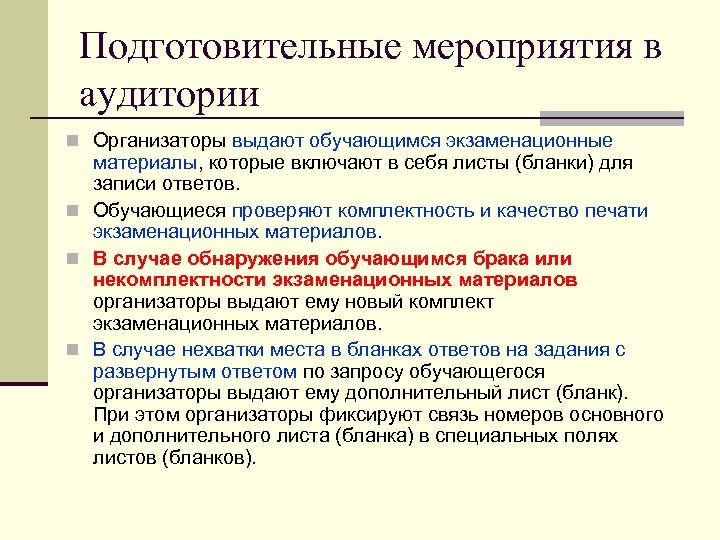 Подготовительные мероприятия в аудитории

Организаторы выдают обучающимся экзаменационные материалы, которые включают в себя листы (бланки) для записи ответов.

Обучающиеся проверяют комплектность и качество печати экзаменационных материалов.

В случае обнаружения обучающимся брака или некомплектности экзаменационных материалов организаторы выдают ему новый комплект экзаменационных материалов.

В случае нехватки места в бланках ответов на задания с развернутым ответом по запросу обучающегося организаторы выдают ему дополнительный лист (бланк). При этом организаторы фиксируют связь номеров основного и дополнительного листа (бланка) в специальных полях листов (бланков).